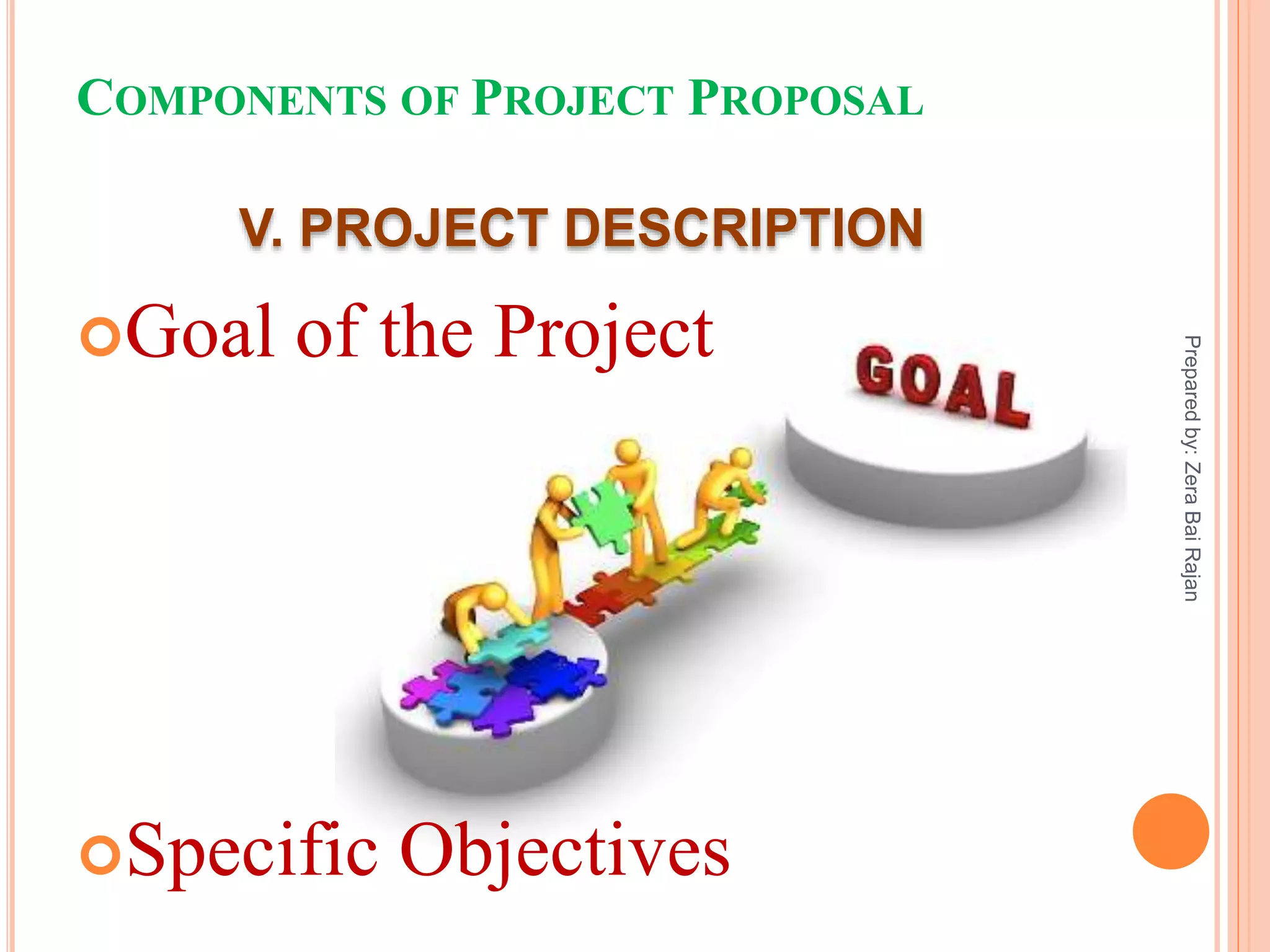 COMPONENTS OF PROJECT PROPOSAL

V. PROJECT DESCRIPTION

Goal of the Project

GOAL

Specific Objectives

Prepared by: Zera Bai Rajan